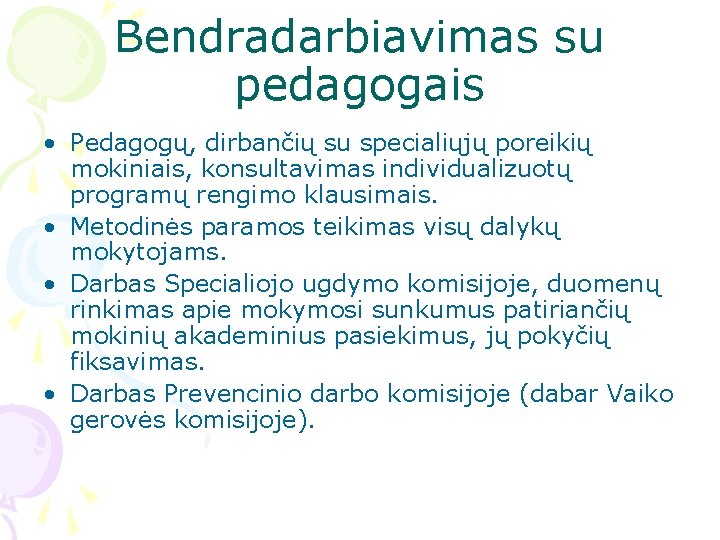 Bendradarbiavimas su pedagogais

• Pedagogų, dirbančių su specialiųjų poreikių mokiniais, konsultavimas individualizuotų programų rengimo klausimais.
• Metodinės paramos teikimas visų dalykų mokytojams.
• Darbas Specialiojo ugdymo komisijoje, duomenų rinkimas apie mokymosi sunkumus patiriančių mokinių akademinius pasiekimus, jų pokyčių fiksavimas.
• Darbas Prevencinio darbo komisijoje (dabar Vaiko gerovės komisijoje).